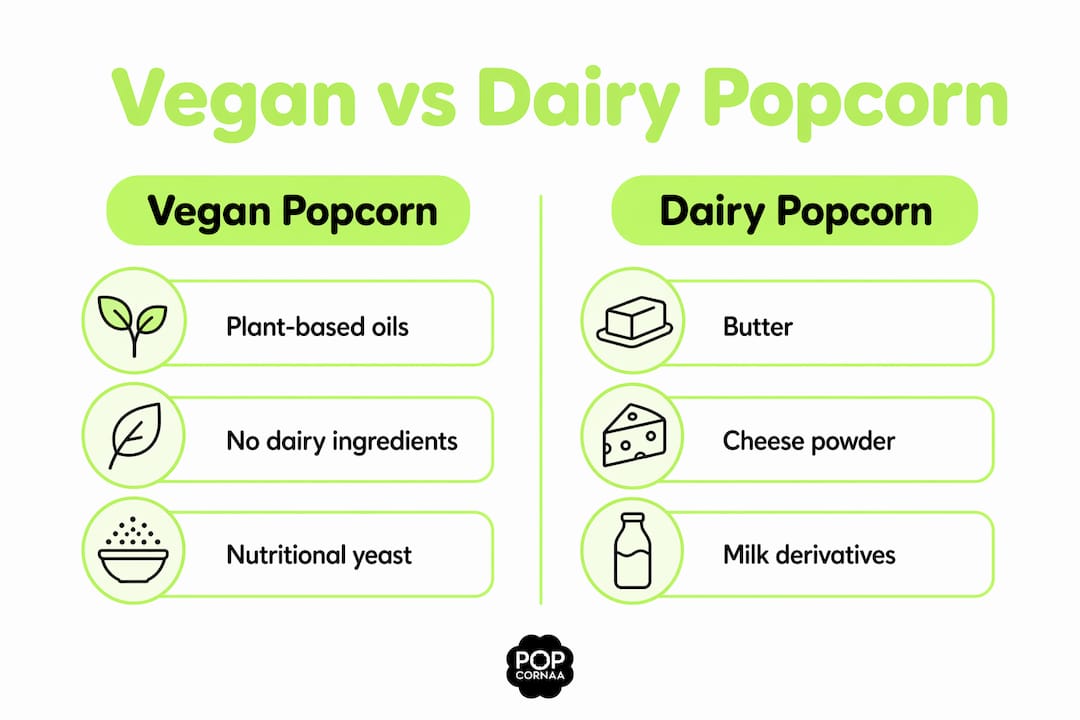 Vegan vs Dairy Popcorn

Vegan Popcorn

Plant-based oils

No dairy ingredients

Nutritional yeast

Dairy Popcorn

Butter

Cheese powder

Milk derivatives

POP CORNAA